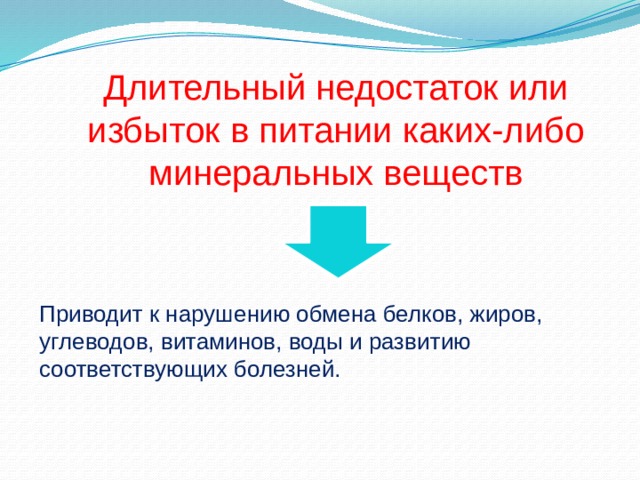 Длительный недостаток или избыток в питании каких-либо минеральных веществ

Приводит к нарушению обмена белков, жиров, углеводов, витаминов, воды и развитию соответствующих болезней.